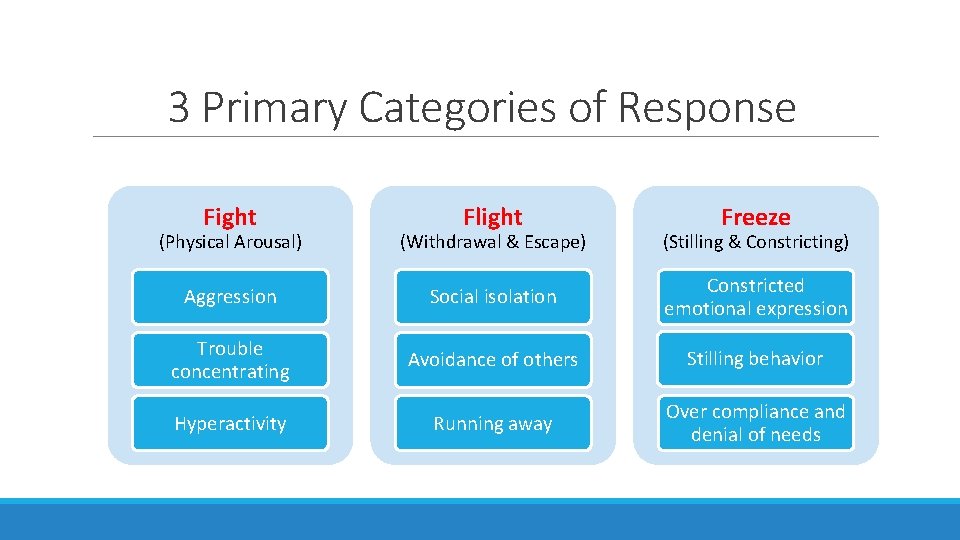 3 Primary Categories of Response

Fight
(Physical Arousal)

Aggression

Trouble concentrating

Hyperactivity

Flight
(Withdrawal & Escape)

Social isolation

Avoidance of others

Running away

Freeze
(Stilling & Constricting)

Constricted emotional expression

Stilling behavior

Over compliance and denial of needs